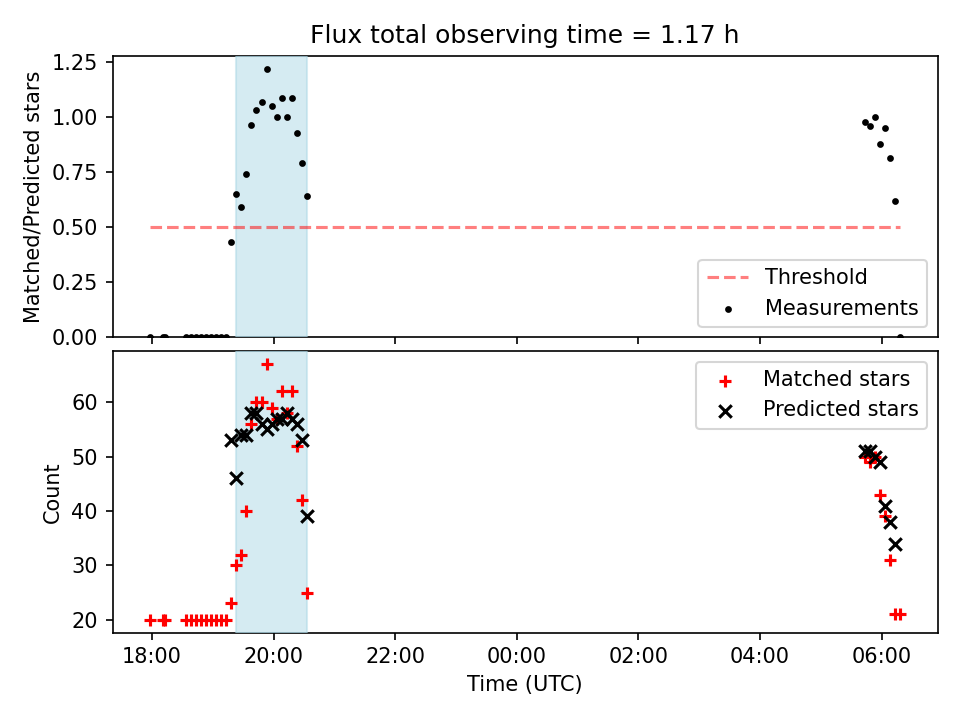 Flux total observing time = 1.17 h

Matched/Predicted stars

1.25
1.00
0.75
0.50
0.25
0.00

Threshold
Measurements

Count

60
50
40
30
20

Matched stars
Predicted stars

18:00
20:00
22:00
00:00
02:00
04:00
06:00

Time (UTC)